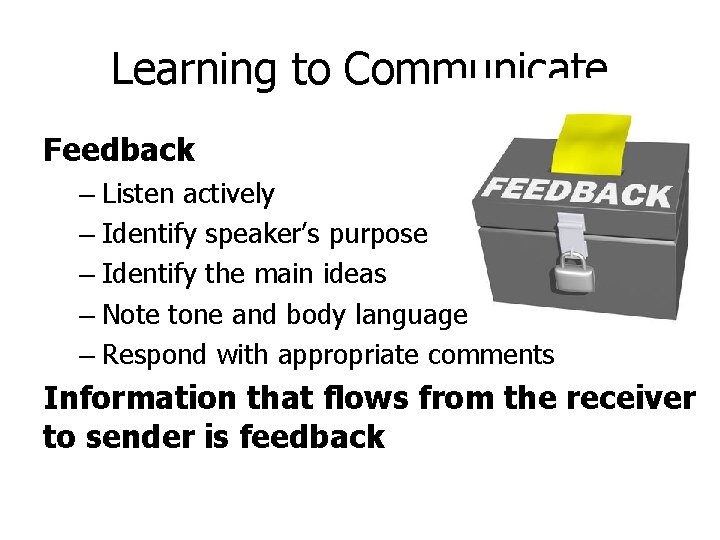 Learning to Communicate

Feedback

– Listen actively
– Identify speaker's purpose
– Identify the main ideas
– Note tone and body language
– Respond with appropriate comments

FEEDBACK

Information that flows from the receiver to sender is feedback